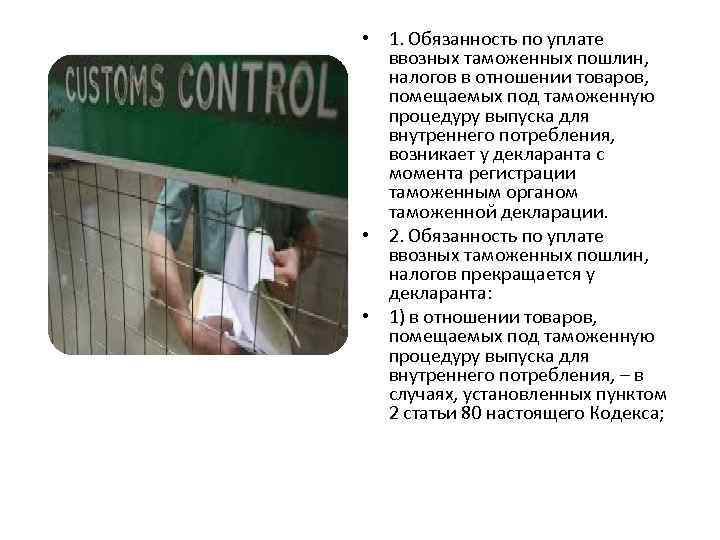 CUSTOMS CONTROL

• 1. Обязанность по уплате ввозных таможенных пошлин, налогов в отношении товаров, помещаемых под таможенную процедуру выпуска для внутреннего потребления, возникает у декларанта с момента регистрации таможенным органом таможенной декларации.

• 2. Обязанность по уплате ввозных таможенных пошлин, налогов прекращается у декларанта:

• 1) в отношении товаров, помещаемых под таможенную процедуру выпуска для внутреннего потребления, – в случаях, установленных пунктом 2 статьи 80 настоящего Кодекса;